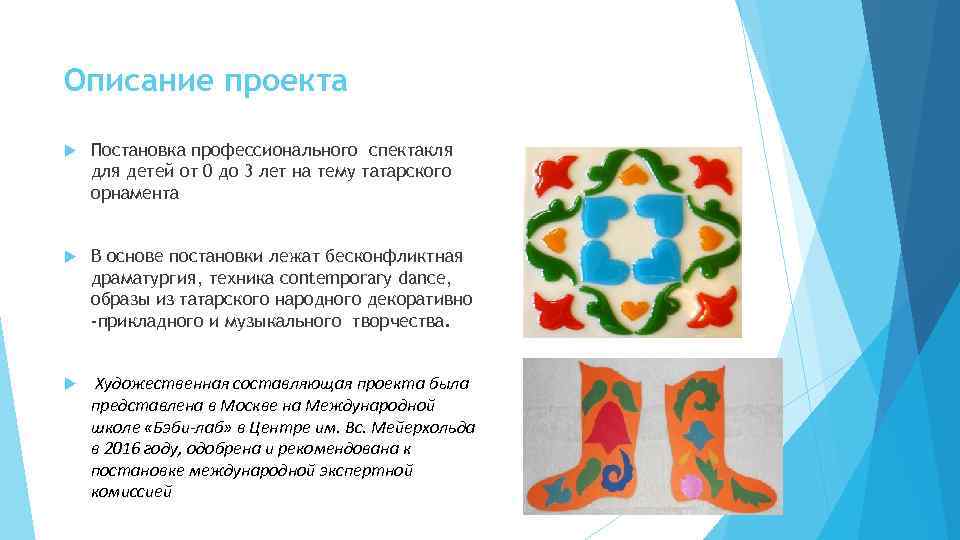 Описание проекта

Постановка профессионального спектакля для детей от 0 до 3 лет на тему татарского орнамента

В основе постановки лежат бесконфликтная драматургия, техника contemporary dance, образы из татарского народного декоративно -прикладного и музыкального творчества.

Художественная составляющая проекта была представлена в Москве на Международной школе «Бэби-лаб» в Центре им. Вс. Мейерхольда в 2016 году, одобрена и рекомендована к постановке международной экспертной комиссией